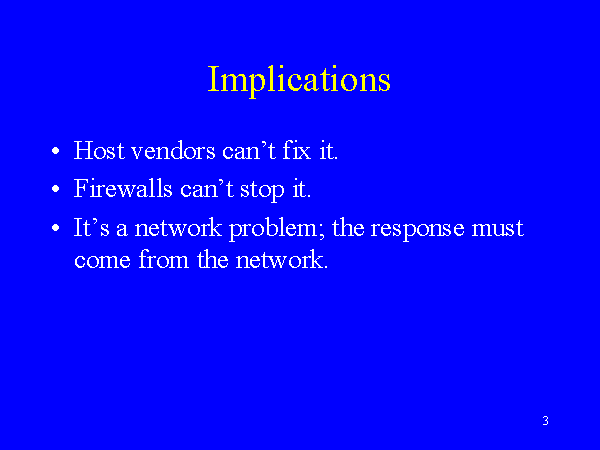 Implications

• Host vendors can’t fix it.
• Firewalls can’t stop it.
• It’s a network problem; the response must come from the network.

3